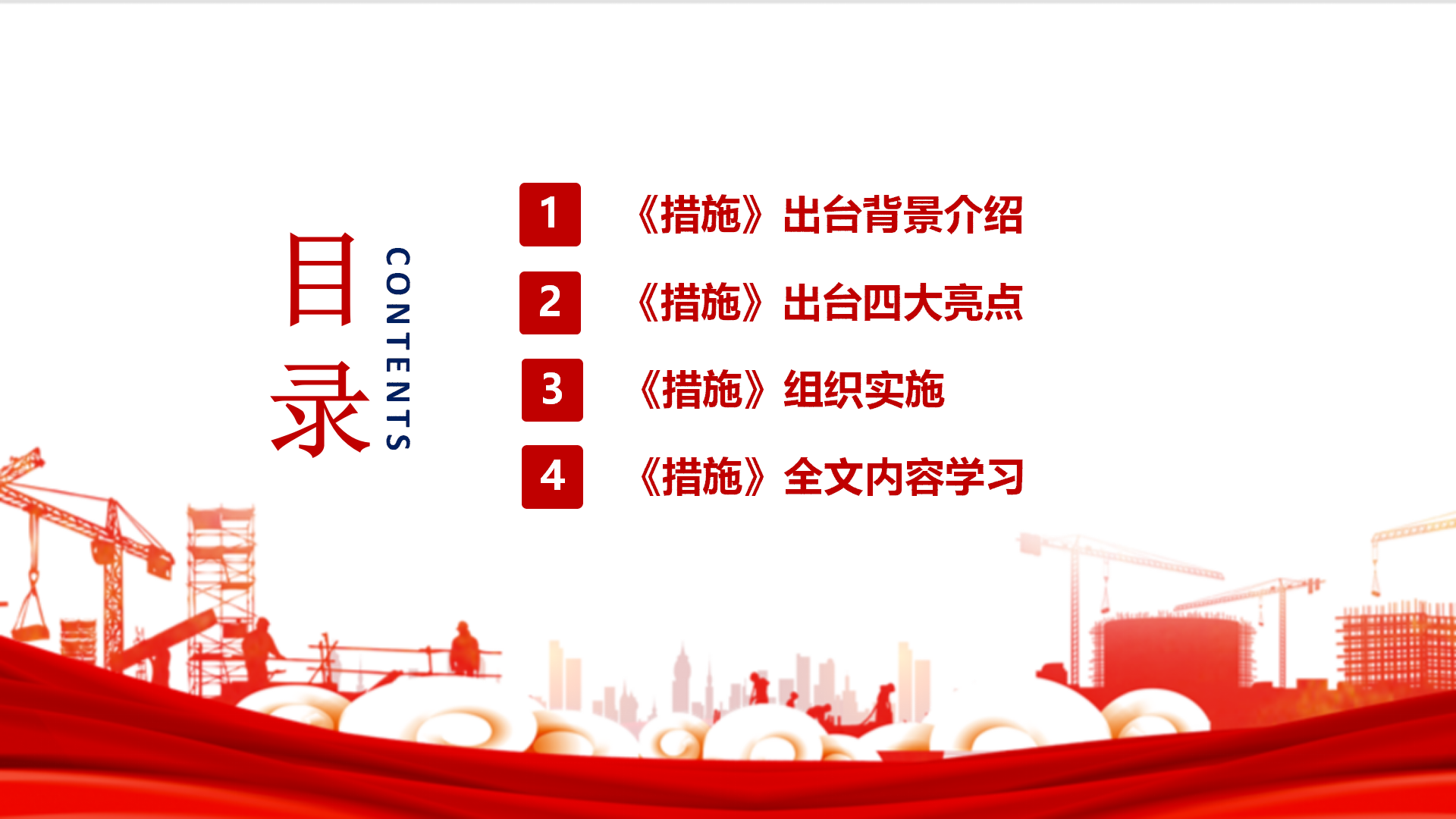 目录

CONTENTS

1 《措施》出台背景介绍

2 《措施》出台四大亮点

3 《措施》组织实施

4 《措施》全文内容学习